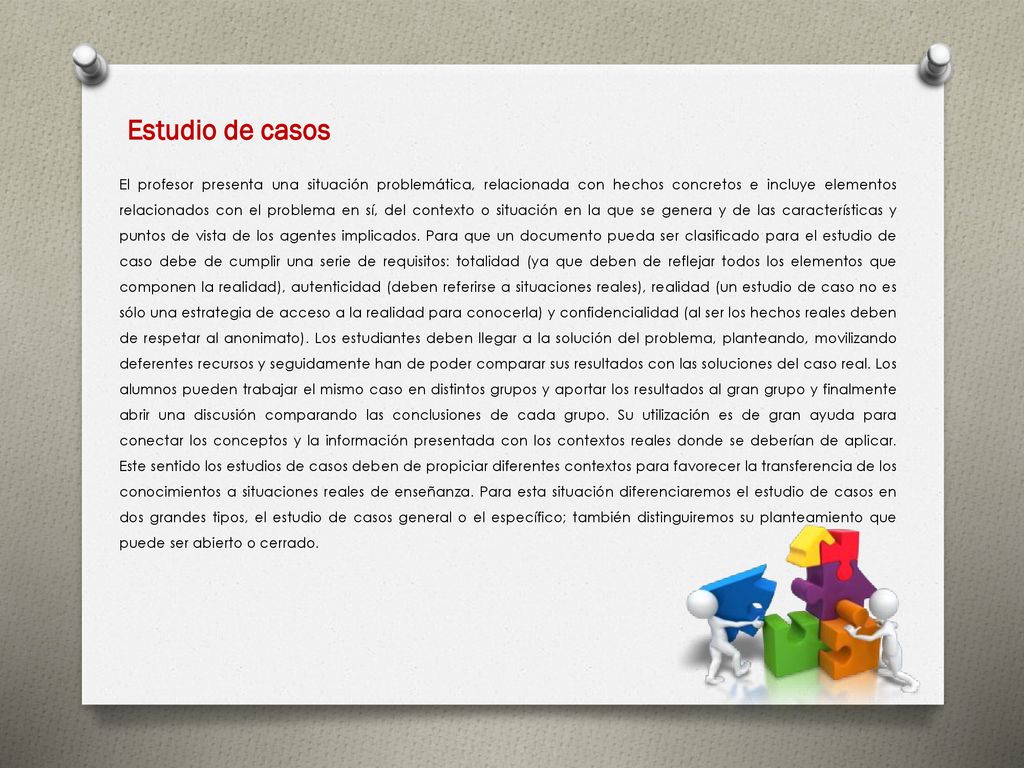 Estudio de casos

El profesor presenta una situación problemática, relacionada con hechos concretos e incluye elementos relacionados con el problema en sí, del contexto o situación en la que se genera y de las características y puntos de vista de los agentes implicados. Para que un documento pueda ser clasificado para el estudio de caso debe de cumplir una serie de requisitos: totalidad (ya que deben de reflejar todos los elementos que componen la realidad), autenticidad (deben referirse a situaciones reales), realidad (un estudio de caso no es sólo una estrategia de acceso a la realidad para conocerla) y confidencialidad (al ser los hechos reales deben de respetar al anonimato). Los estudiantes deben llegar a la solución del problema, planteando, movilizando deferentes recursos y seguidamente han de poder comparar sus resultados con las soluciones del caso real. Los alumnos pueden trabajar el mismo caso en distintos grupos y aportar los resultados al gran grupo y finalmente abrir una discusión comparando las conclusiones de cada grupo. Su utilización es de gran ayuda para conectar los conceptos y la información presentada con los contextos reales donde se deberían de aplicar. Este sentido los estudios de casos deben de propiciar diferentes contextos para favorecer la transferencia de los conocimientos a situaciones reales de enseñanza. Para esta situación diferenciaremos el estudio de casos en dos grandes tipos, el estudio de casos general o el específico; también distinguiremos su planteamiento que puede ser abierto o cerrado.